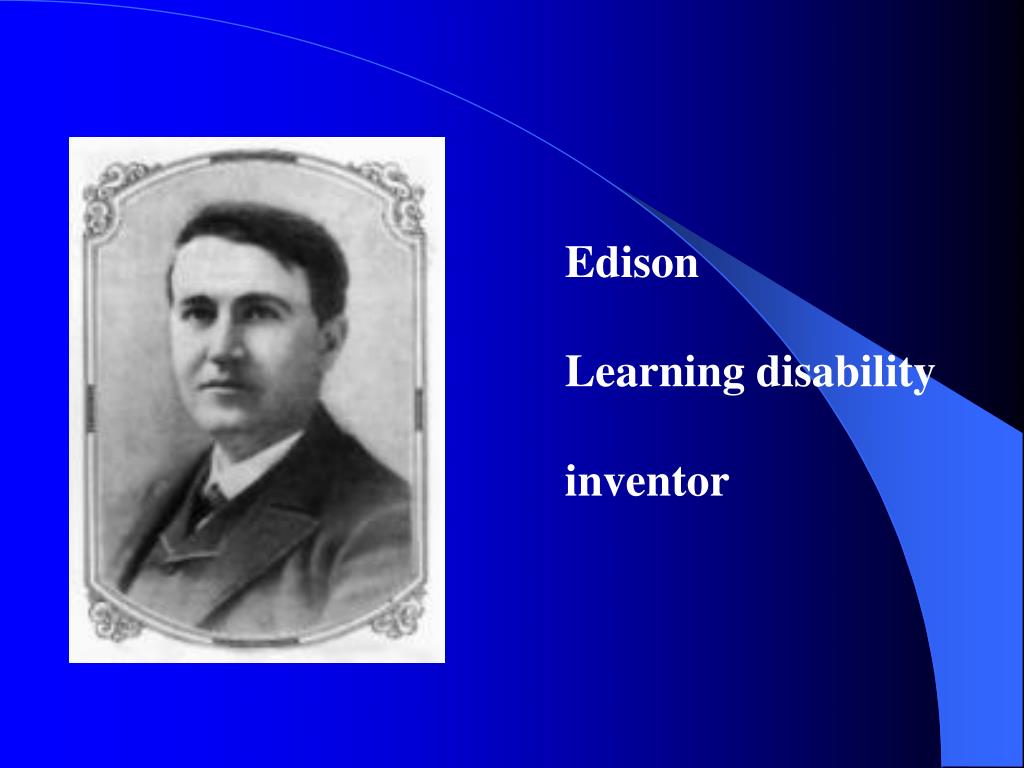 Edison

Learning disability

inventor